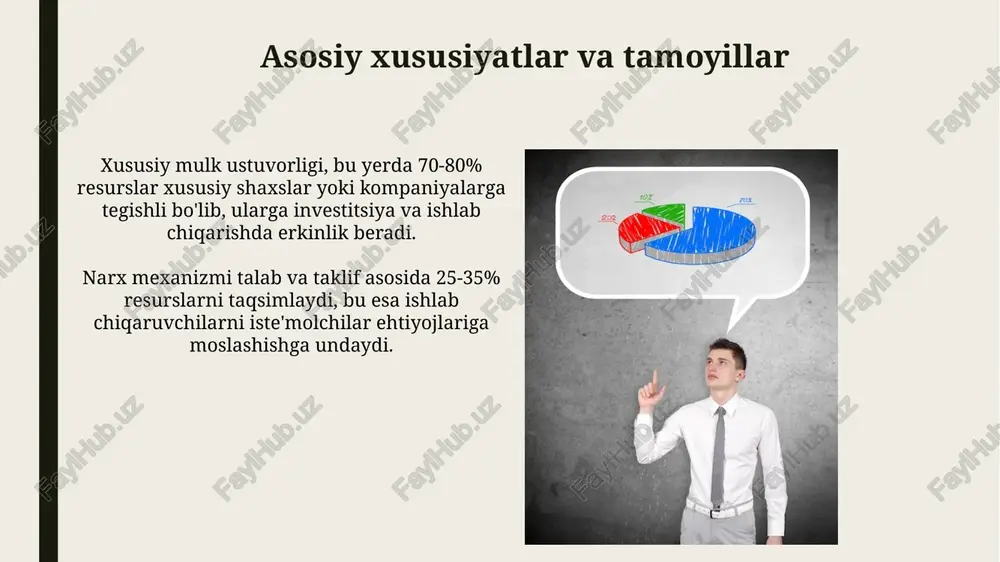 Asosiy xususiyatlar va tamoyillar

Xususiy mulk ustuvorligi, bu yerda 70-80% resurslar xususiy shaxslar yoki kompaniyalarga tegishli bo'lib, ularga investitsiya va ishlab chiqarishda erkinlik beradi.

Narx mexanizmi talab va taklif asosida 25-35% resurslarni taqsimlaydi, bu esa ishlab chiqaruvchilarni iste'molchilar ehtiyojlariga moslashishga undaydi.

10%
20%
70%

FaylHub.uz